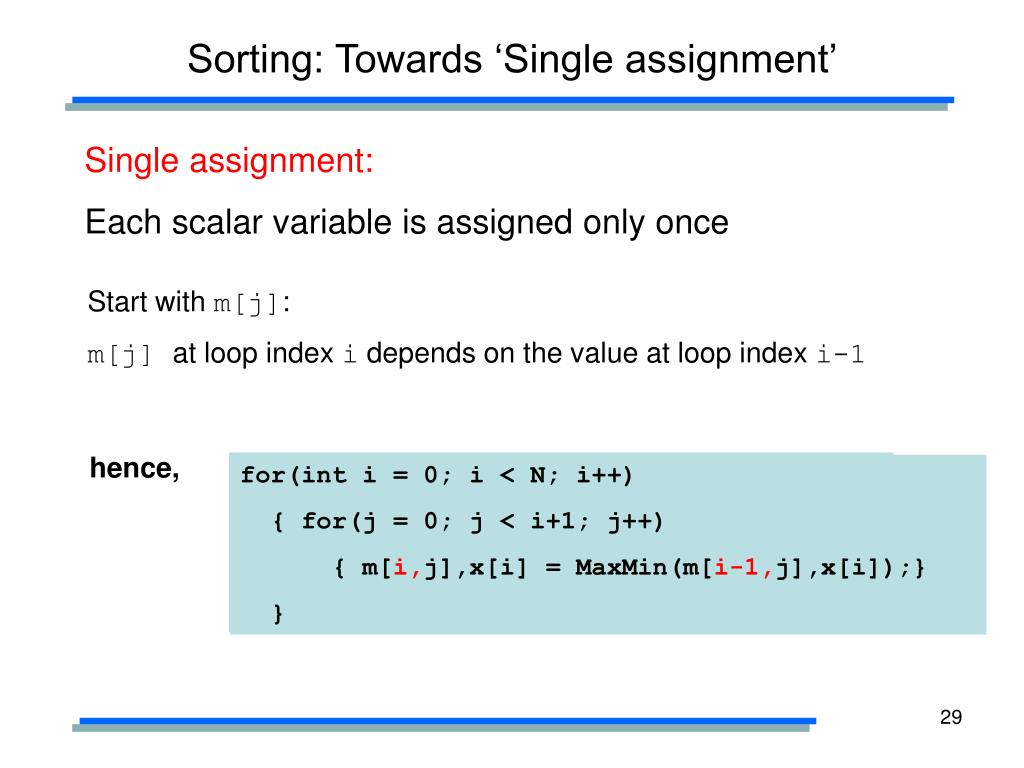 Sorting: Towards ‘Single assignment’

Single assignment:

Each scalar variable is assigned only once

Start with m[j]:

m[j] at loop index i depends on the value at loop index i-1

hence,

for(int i = 0; i < N; i++)
{ for(j = 0; j < i+1; j++)
{ m[i,j],x[i] = MaxMin(m[i-1,j],x[i]);}
}

29